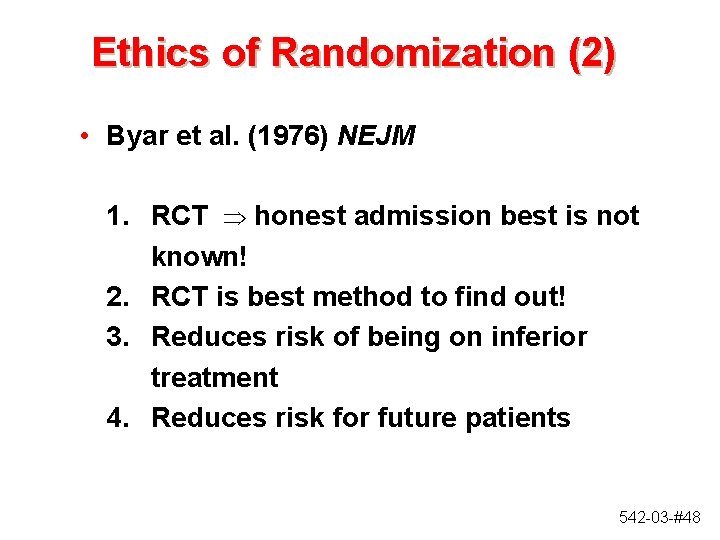 Ethics of Randomization (2)

• Byar et al. (1976) NEJM

1. RCT $\Rightarrow$ honest admission best is not known!
2. RCT is best method to find out!
3. Reduces risk of being on inferior treatment
4. Reduces risk for future patients

542-03-#48